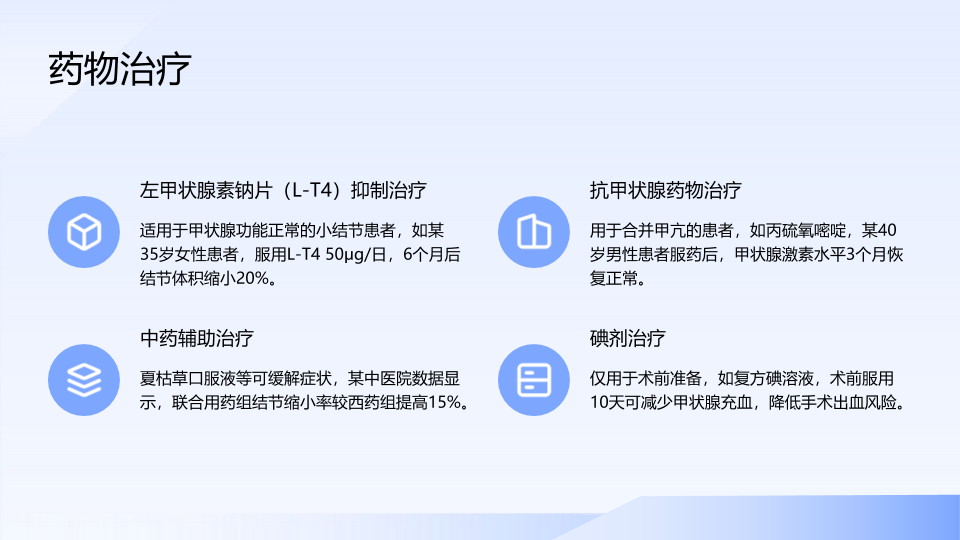 药物治疗

左甲状腺素钠片（L-T4）抑制治疗

适用于甲状腺功能正常的小结节患者，如某35岁女性患者，服用L-T4 50μg/日，6个月后结节体积缩小20%。

中药辅助治疗

夏枯草口服液等可缓解症状，某中医院数据显示，联合用药组结节缩小率较西药组提高15%。

抗甲状腺药物治疗

用于合并甲亢的患者，如丙硫氧嘧啶，某40岁男性患者服药后，甲状腺激素水平3个月恢复正常。

碘剂治疗

仅用于术前准备，如复方碘溶液，术前服用10天可减少甲状腺充血，降低手术出血风险。